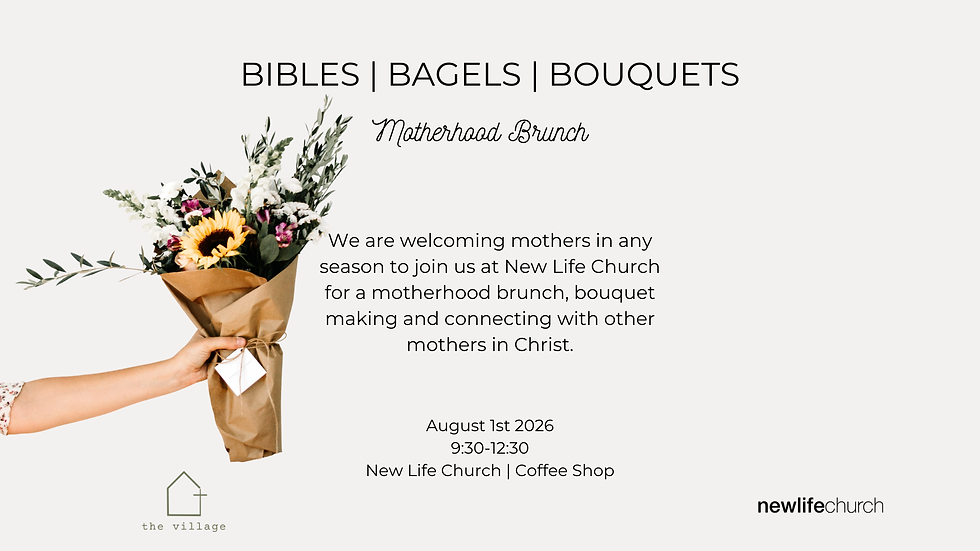 BIBLES | BAGELS | BOUQUETS

Motherhood Brunch

We are welcoming mothers in any season to join us at New Life Church for a motherhood brunch, bouquet making and connecting with other mothers in Christ.

August 1st 2026
9:30-12:30
New Life Church | Coffee Shop

the village

newlifechurch